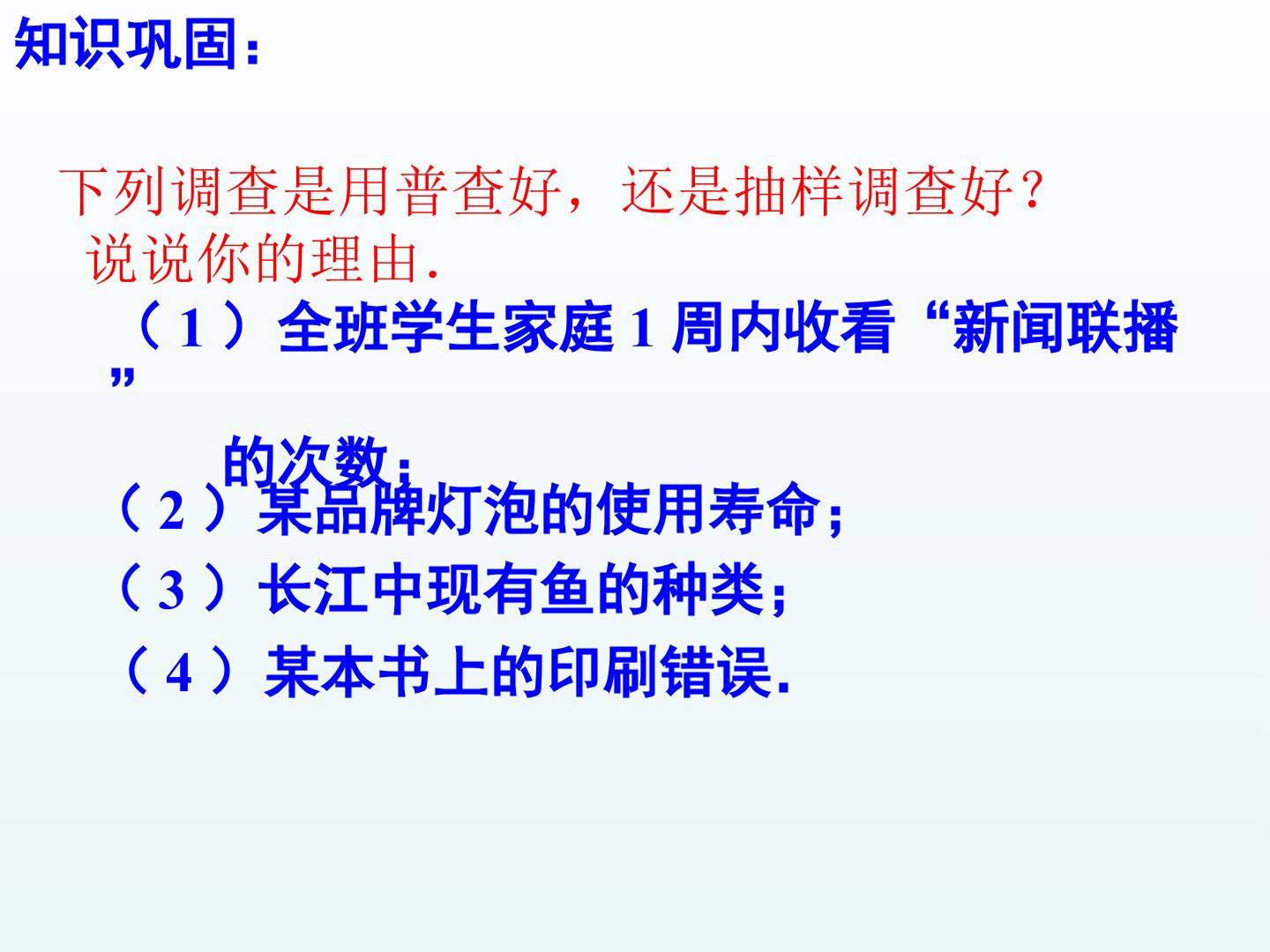 知识巩固：

下列调查是用普查好，还是抽样调查好？说说你的理由.

（1）全班学生家庭 1 周内收看“新闻联播”的次数；

（2）某品牌灯泡的使用寿命；

（3）长江中现有鱼的种类；

（4）某本书上的印刷错误.